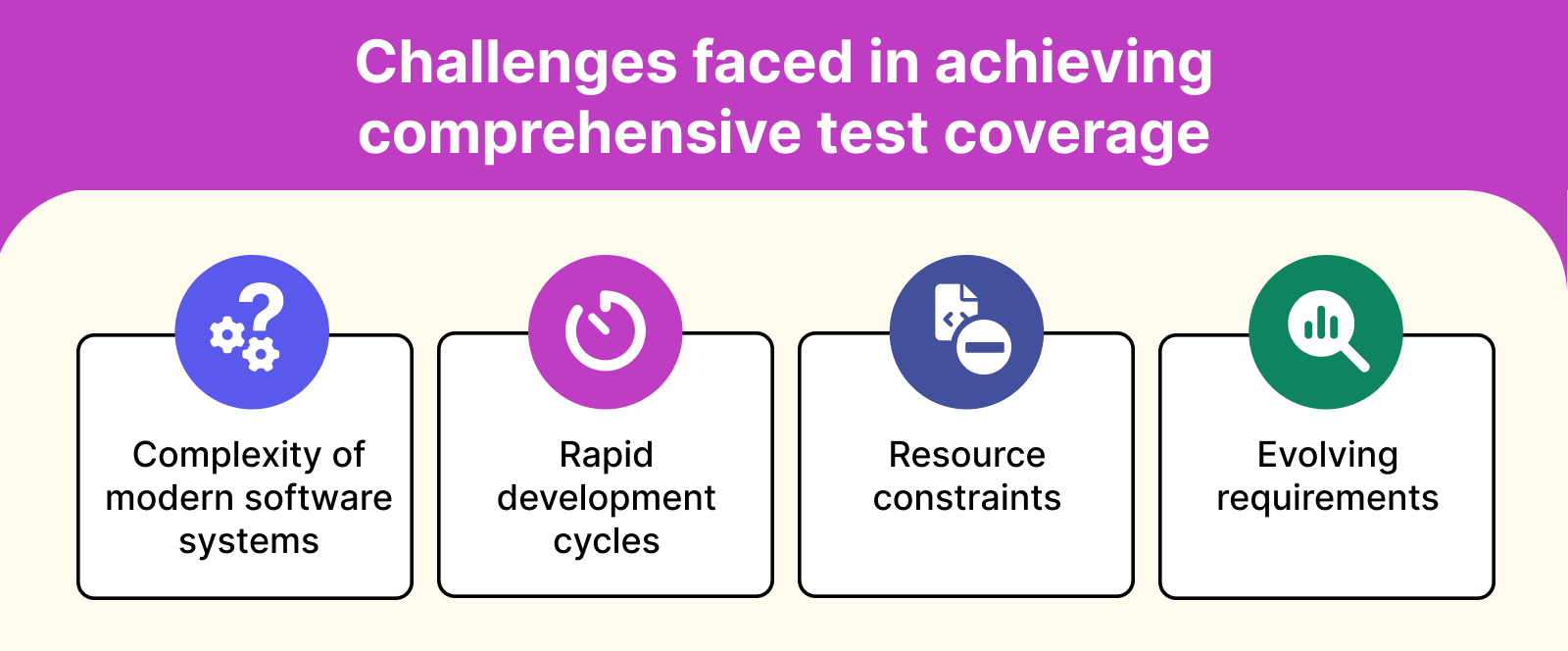 Challenges faced in achieving comprehensive test coverage

Complexity of modern software systems

Rapid development cycles

Resource constraints

Evolving requirements